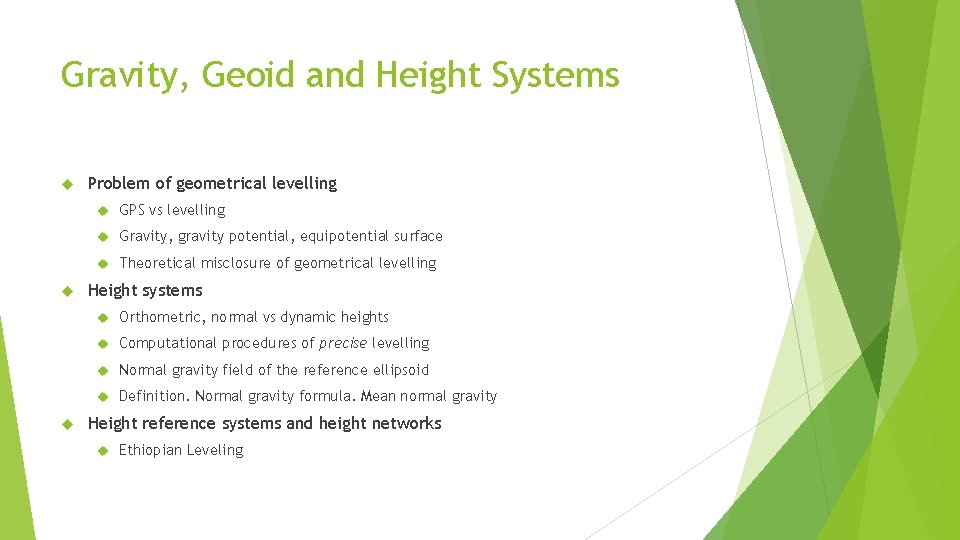 Gravity, Geoid and Height Systems

Problem of geometrical levelling

GPS vs levelling

Gravity, gravity potential, equipotential surface

Theoretical misclosure of geometrical levelling

Height systems

Orthometric, normal vs dynamic heights

Computational procedures of precise levelling

Normal gravity field of the reference ellipsoid

Definition. Normal gravity formula. Mean normal gravity

Height reference systems and height networks

Ethiopian Leveling